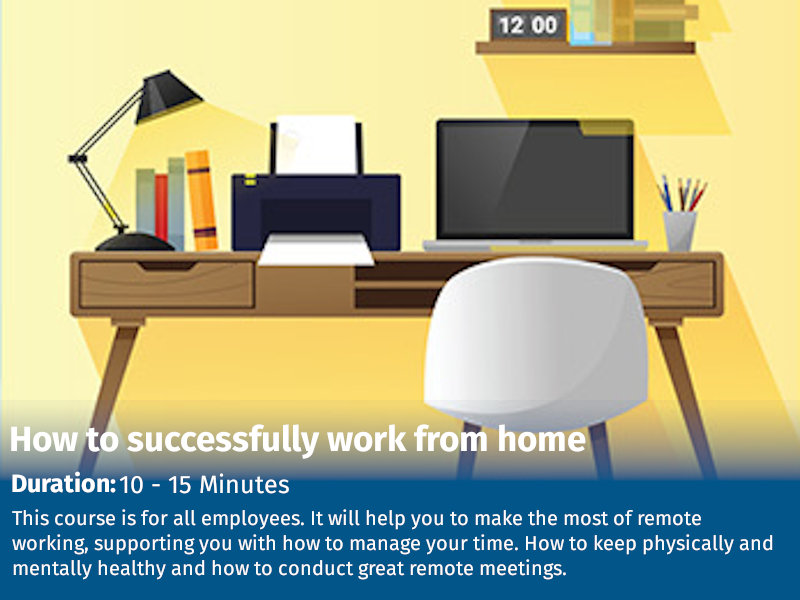 12 00

How to successfully work from home

Duration: 10 - 15 Minutes

This course is for all employees. It will help you to make the most of remote working, supporting you with how to manage your time. How to keep physically and mentally healthy and how to conduct great remote meetings.